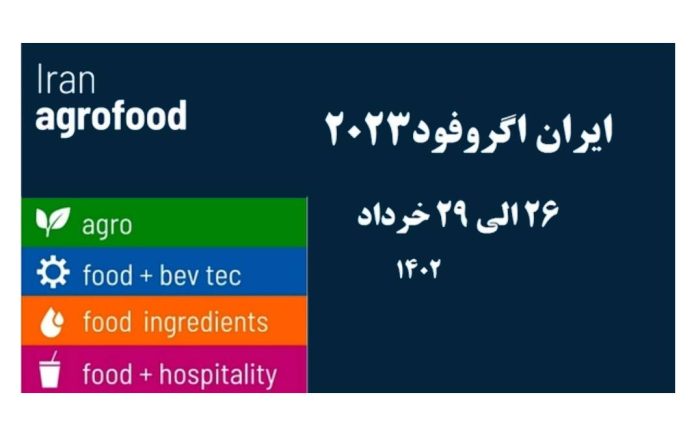 Iran
agrofood

ایران اگروفود۲۰۲۳

۲۶ الی ۲۹ خرداد
۱۴۰۲

agro
food + bev tec
food ingredients
food + hospitality